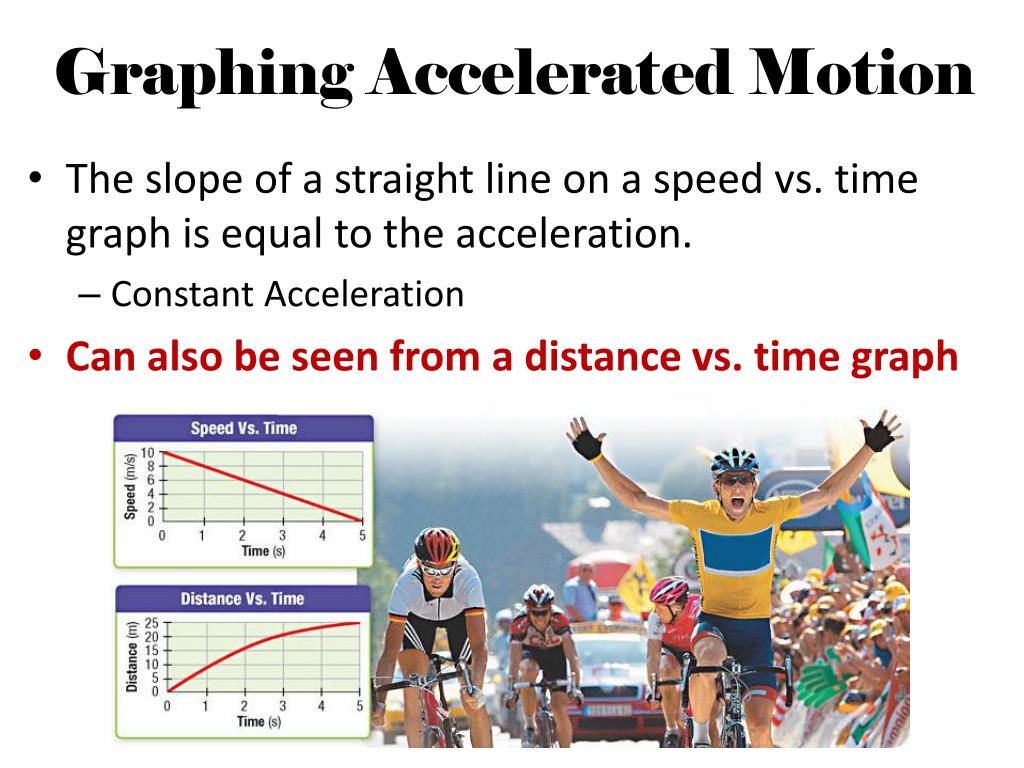 Graphing Accelerated Motion

• The slope of a straight line on a speed vs. time graph is equal to the acceleration.
– Constant Acceleration

• Can also be seen from a distance vs. time graph

Speed Vs. Time
Speed (m/s)
10
8
6
4
2
0
0 1 2 3 4 5
Time (s)

Distance Vs. Time
Distance (m)
25
20
15
10
5
0
0 1 2 3 4 5
Time (s)